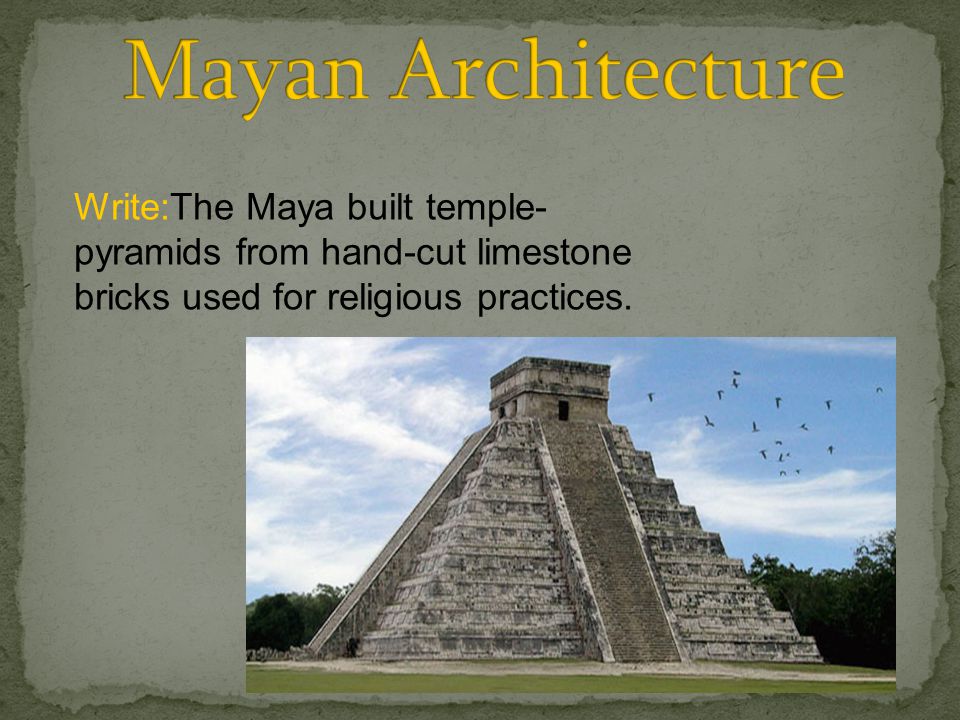 Mayan Architecture

Write:The Maya built temple-pyramids from hand-cut limestone bricks used for religious practices.